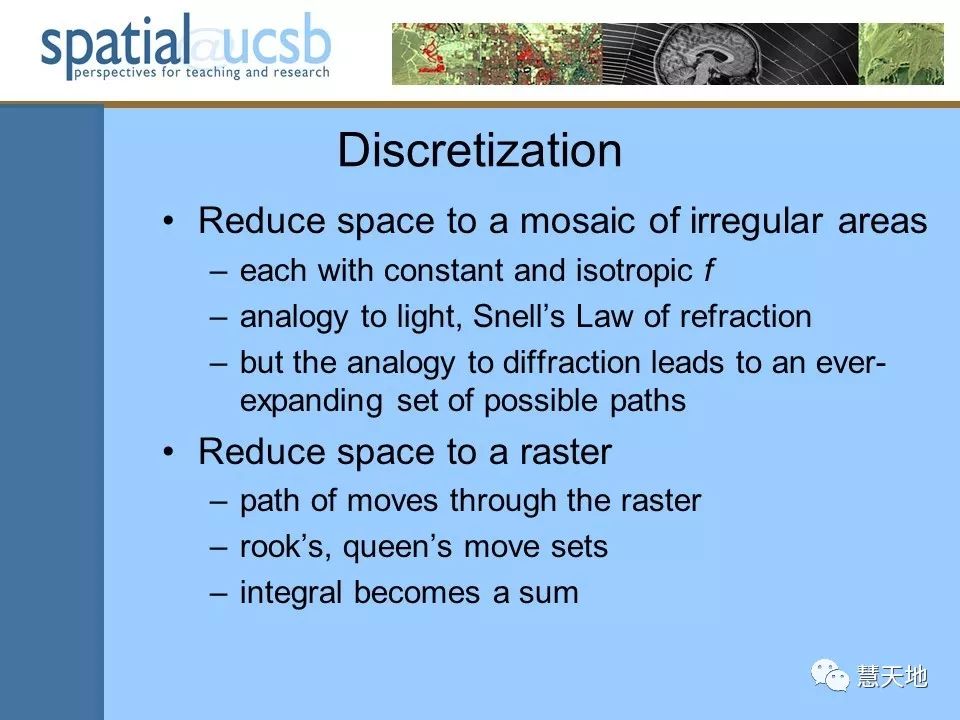 spatial@ucsb
perspectives for teaching and research

Discretization

• Reduce space to a mosaic of irregular areas
– each with constant and isotropic $f$
– analogy to light, Snell's Law of refraction
– but the analogy to diffraction leads to an ever-expanding set of possible paths

• Reduce space to a raster
– path of moves through the raster
– rook's, queen's move sets
– integral becomes a sum

慧天地